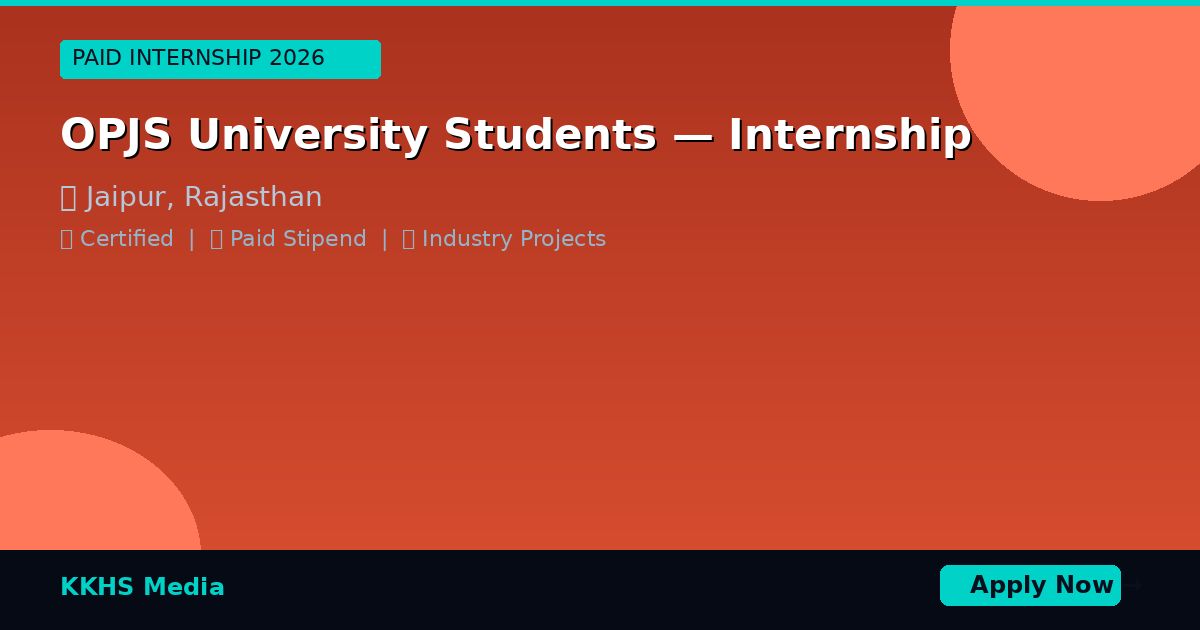 PAID INTERNSHIP 2026

OPJS University Students — Internship

Jaipur, Rajasthan

Certified | Paid Stipend | Industry Projects

KKHS Media

Apply Now